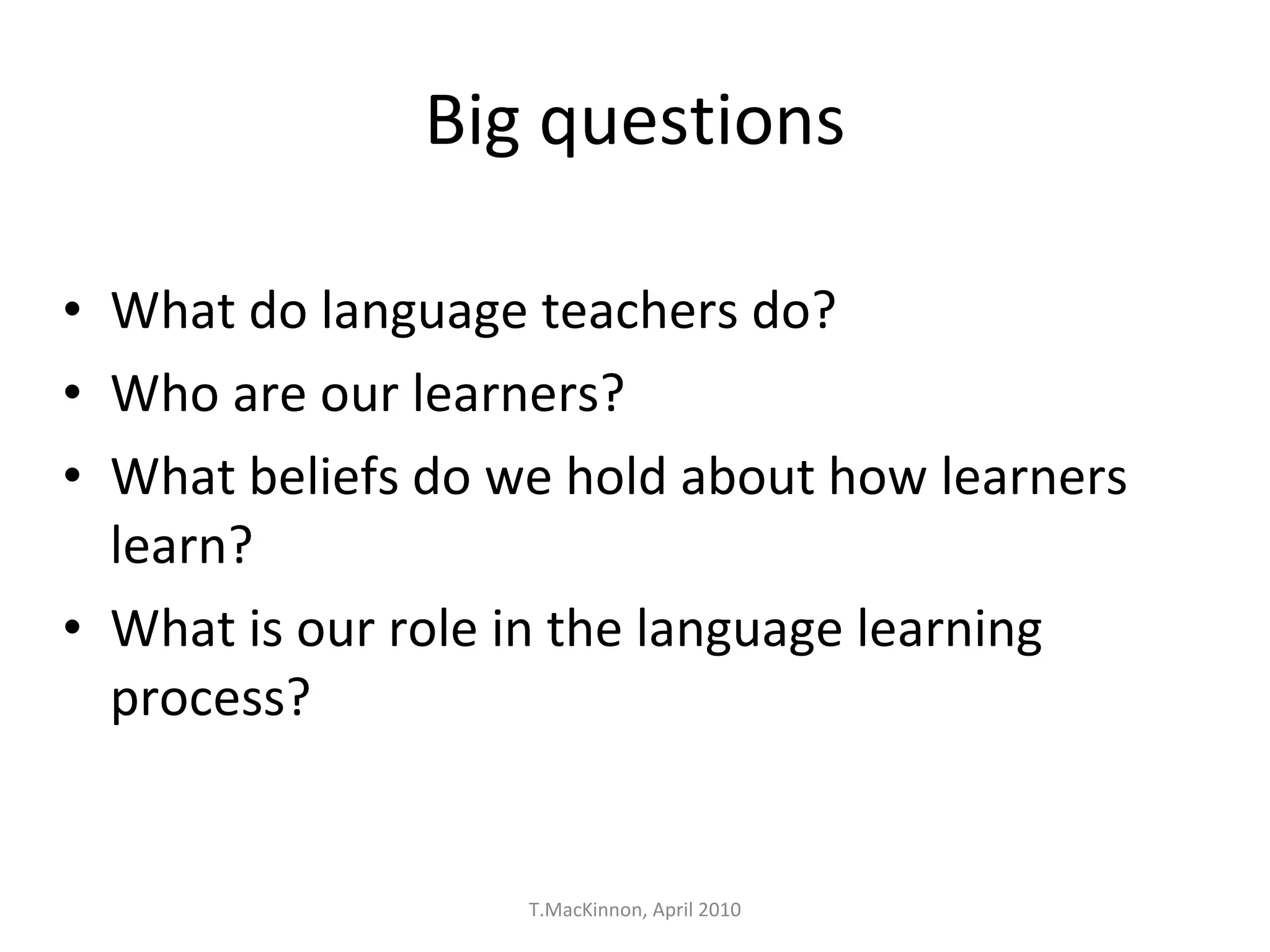 Big questions

• What do language teachers do?
• Who are our learners?
• What beliefs do we hold about how learners learn?
• What is our role in the language learning process?

T.MacKinnon, April 2010